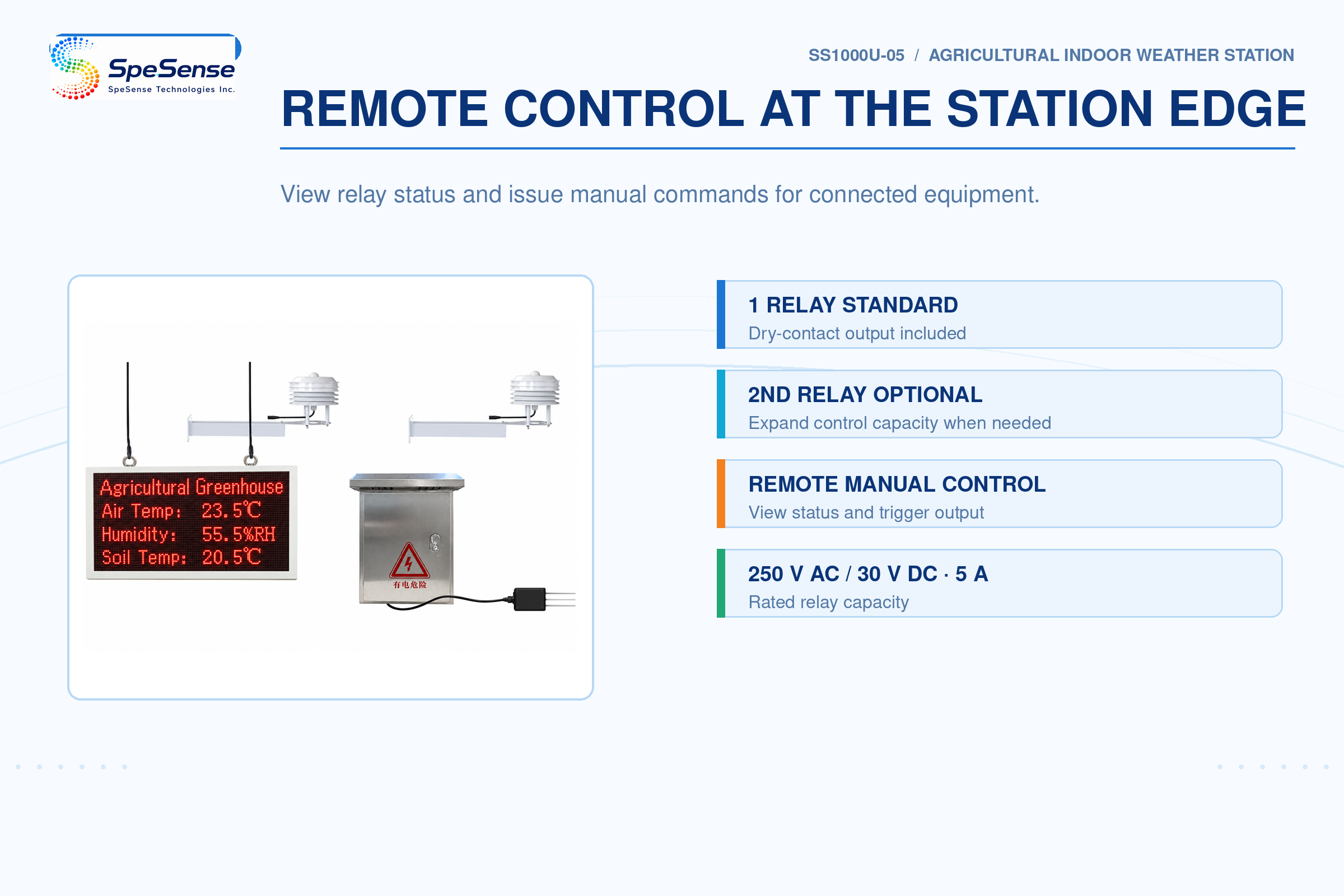 SpeSense
SpeSense Technologies Inc.

SS1000U-05 / AGRICULTURAL INDOOR WEATHER STATION

REMOTE CONTROL AT THE STATION EDGE

View relay status and issue manual commands for connected equipment.

Agricultural Greenhouse
Air Temp: 23.5℃
Humidity: 55.5%RH
Soil Temp: 20.5℃

有电危险

1 RELAY STANDARD
Dry-contact output included

2ND RELAY OPTIONAL
Expand control capacity when needed

REMOTE MANUAL CONTROL
View status and trigger output

250 V AC / 30 V DC · 5 A
Rated relay capacity